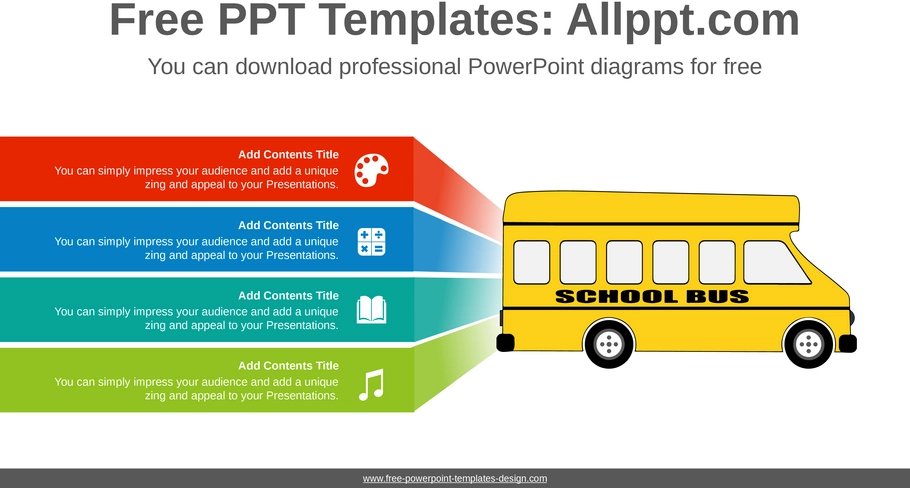 Free PPT Templates: Allppt.com

You can download professional PowerPoint diagrams for free

Add Contents Title
You can simply impress your audience and add a unique zing and appeal to your Presentations.

Add Contents Title
You can simply impress your audience and add a unique zing and appeal to your Presentations.

Add Contents Title
You can simply impress your audience and add a unique zing and appeal to your Presentations.

Add Contents Title
You can simply impress your audience and add a unique zing and appeal to your Presentations.

SCHOOL BUS

www.free-powerpoint-templates-design.com